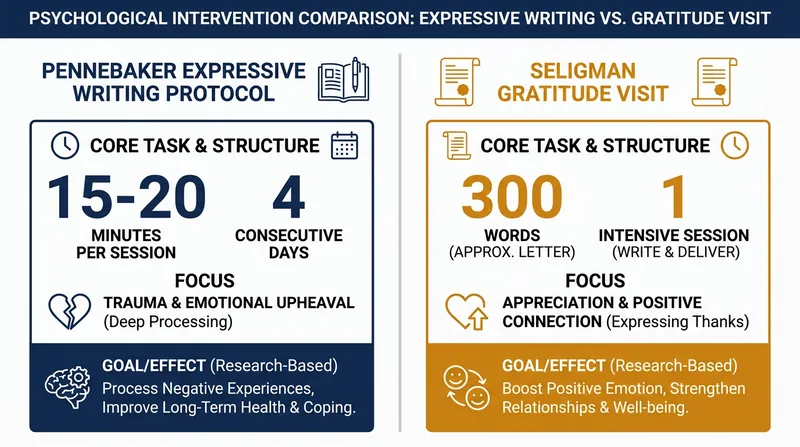 PSYCHOLOGICAL INTERVENTION COMPARISON: EXPRESSIVE WRITING VS. GRATITUDE VISIT

PENNEBAKER EXPRESSIVE WRITING PROTOCOL

CORE TASK & STRUCTURE

15-20
MINUTES PER SESSION

4
CONSECUTIVE DAYS

FOCUS

TRAUMA & EMOTIONAL UPHEAVAL (Deep Processing)

GOAL/EFFECT (Research-Based)
Process Negative Experiences, Improve Long-Term Health & Coping.

SELIGMAN GRATITUDE VISIT

CORE TASK & STRUCTURE

300
WORDS (APPROX. LETTER)

1
INTENSIVE SESSION (WRITE & DELIVER)

FOCUS

APPRECIATION & POSITIVE CONNECTION (Expressing Thanks)

GOAL/EFFECT (Research-Based)
Boost Positive Emotion, Strengthen Relationships & Well-being.